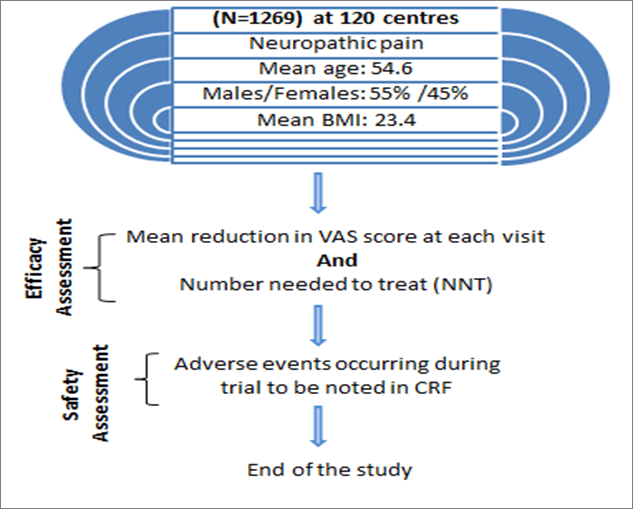 (N=1269) at 120 centres
Neuropathic pain
Mean age: 54.6
Males/Females: 55% /45%
Mean BMI: 23.4

Efficacy Assessment

Mean reduction in VAS score at each visit
And
Number needed to treat (NNT)

Safety Assessment

Adverse events occurring during trial to be noted in CRF

End of the study